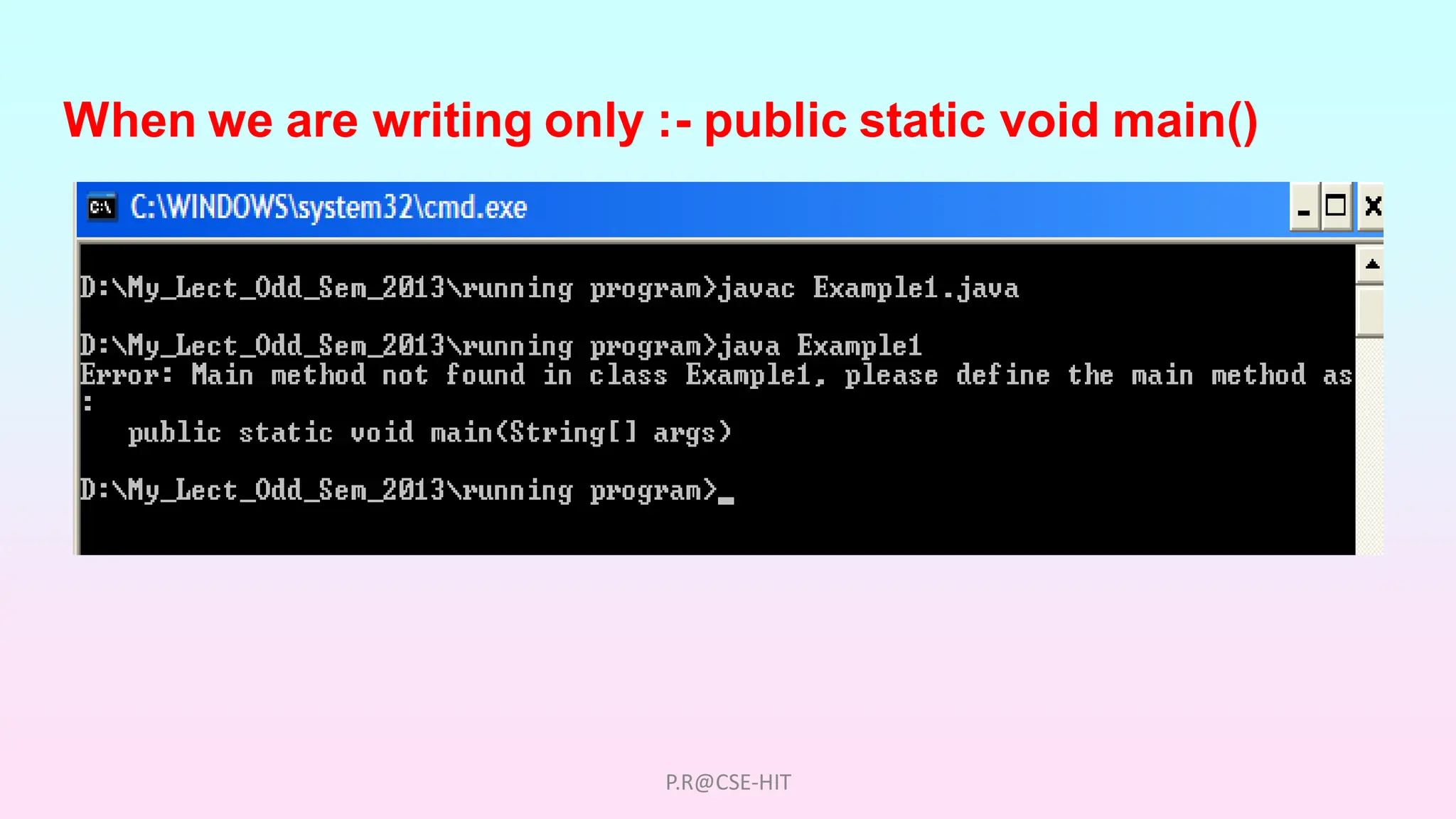 When we are writing only :- public static void main()

C:\WINDOWS\system32\cmd.exe

D:\My_Lect_Odd_Sem_2013\running program>javac Example1.java

D:\My_Lect_Odd_Sem_2013\running program>java Example1
Error: Main method not found in class Example1, please define the main method as
:
   public static void main(String[] args)

D:\My_Lect_Odd_Sem_2013\running program>_

P.R@CSE-HIT